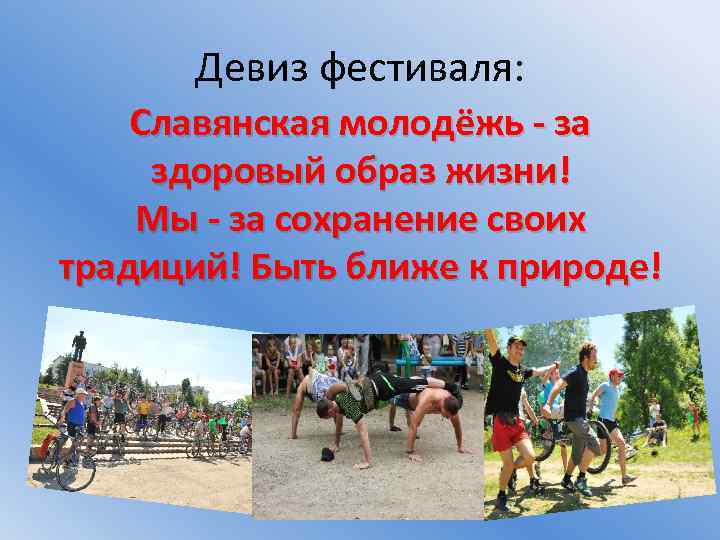 Девиз фестиваля:

Славянская молодёжь - за здоровый образ жизни! Мы - за сохранение своих традиций! Быть ближе к природе!